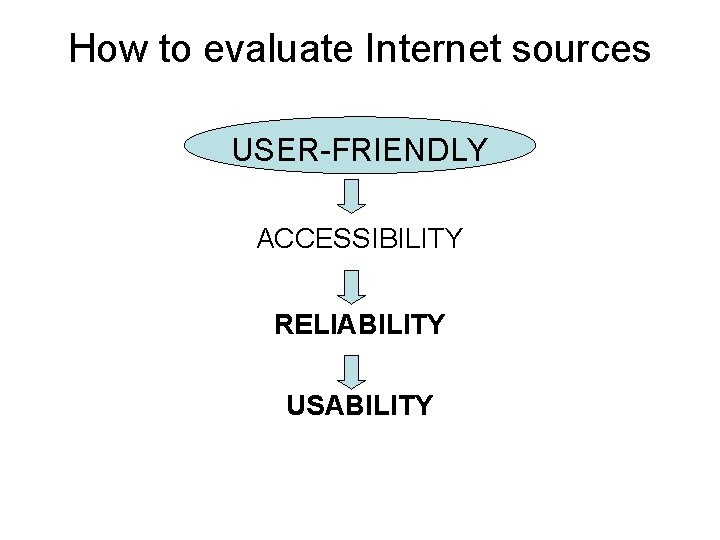 How to evaluate Internet sources

USER-FRIENDLY

ACCESSIBILITY

RELIABILITY

USABILITY